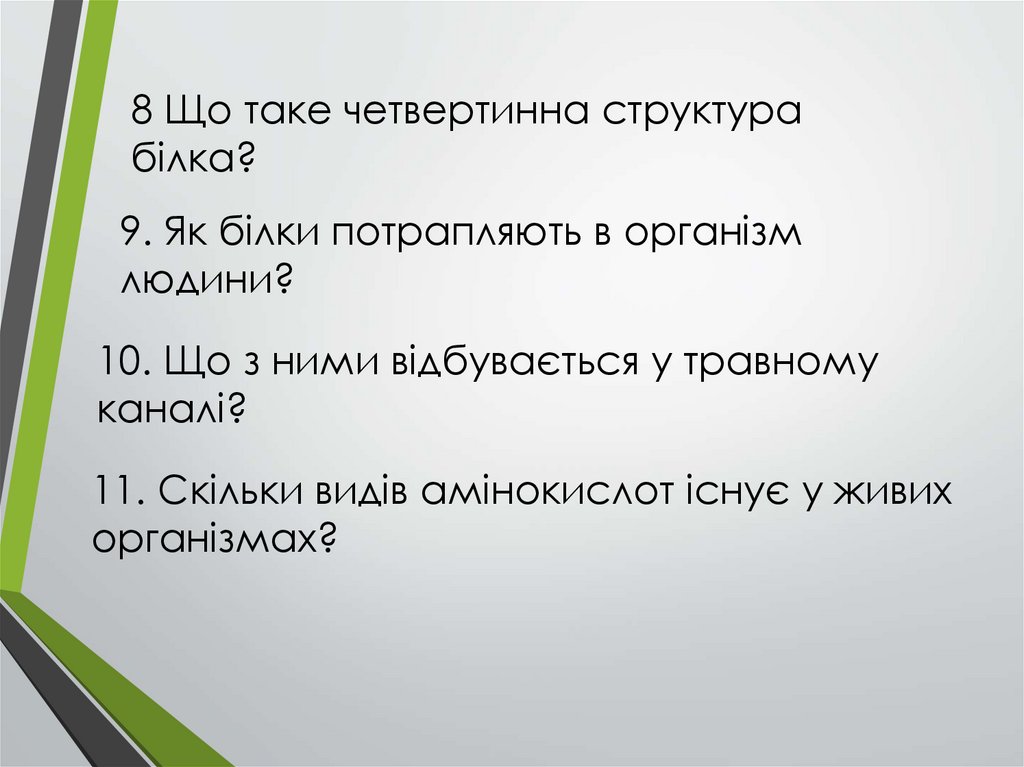 8 Що таке четвертинна структура білка?

9. Як білки потрапляють в організм людини?

10. Що з ними відбувається у травному каналі?

11. Скільки видів амінокислот існує у живих організмах?